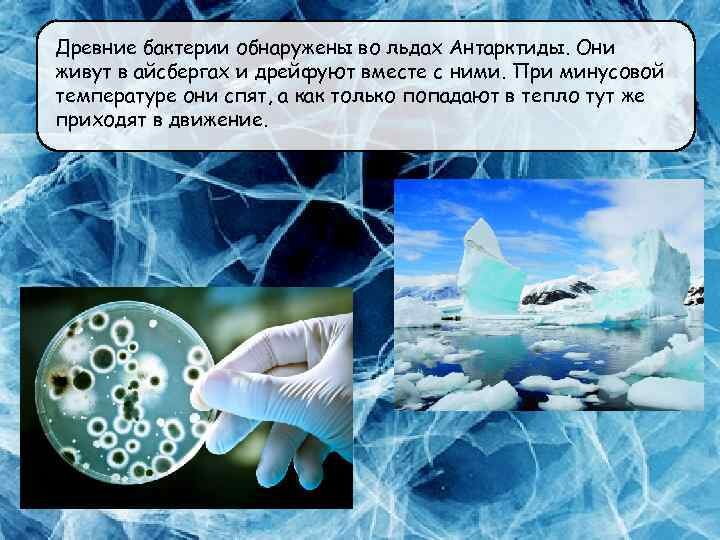 Древние бактерии обнаружены во льдах Антарктиды. Они живут в айсбергах и дрейфуют вместе с ними. При минусовой температуре они спят, а как только попадают в тепло тут же приходят в движение.